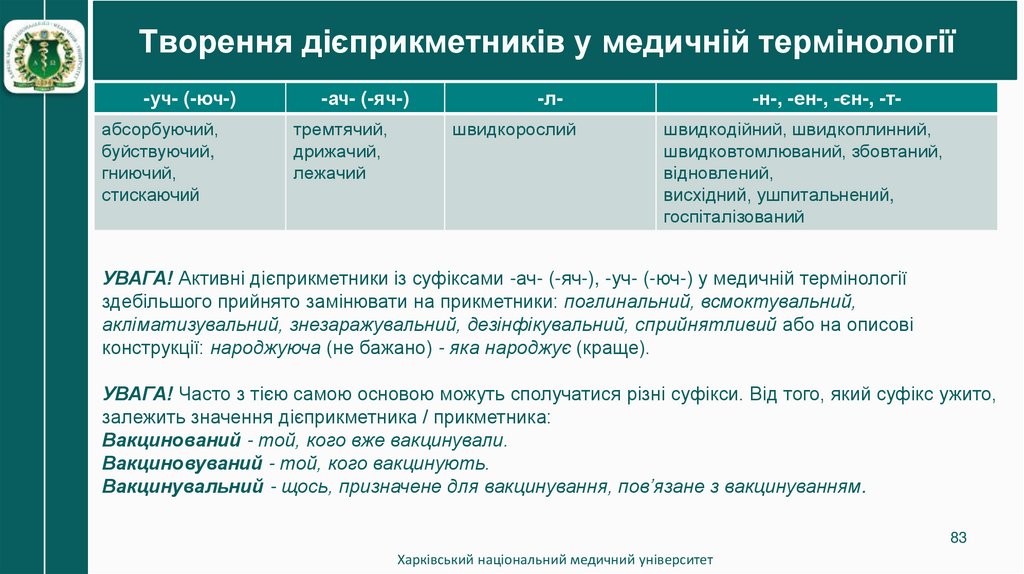 Творення дієприкметників у медичній термінології

| -уч- (-юч-) | -ач- (-яч-) | -л- | -н-, -ен-, -єн-, -т- |
|---|---|---|---|
| абсорбуючий, буйствуючий, гниючий, стискаючий | тремтячий, дрижачий, лежачий | швидкорослий | швидкодійний, швидкоплинний, швидковтомлюваний, збовтаний, відновлений, висхідний, ушпитальнений, госпіталізований |

УВАГА! Активні дієприкметники із суфіксами -ач- (-яч-), -уч- (-юч-) у медичній термінології здебільшого прийнято замінювати на прикметники: поглинальний, всмоктувальний, акліматизувальний, знезаражувальний, дезінфікувальний, сприйнятливий або на описові конструкції: народжуюча (не бажано) - яка народжує (краще).

УВАГА! Часто з тією самою основою можуть сполучатися різні суфікси. Від того, який суфікс ужито, залежить значення дієприкметника / прикметника:
Вакцинований - той, кого вже вакцинували.
Вакциновуваний - той, кого вакцинують.
Вакцинувальний - щось, призначене для вакцинування, пов'язане з вакцинуванням.

83

Харківський національний медичний університет